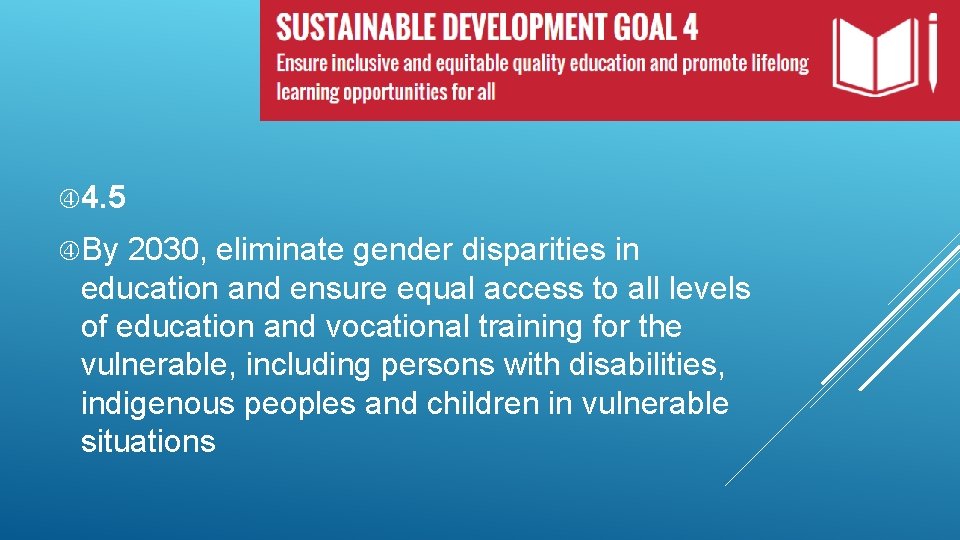 SUSTAINABLE DEVELOPMENT GOAL 4
Ensure inclusive and equitable quality education and promote lifelong learning opportunities for all

4.5

By 2030, eliminate gender disparities in education and ensure equal access to all levels of education and vocational training for the vulnerable, including persons with disabilities, indigenous peoples and children in vulnerable situations